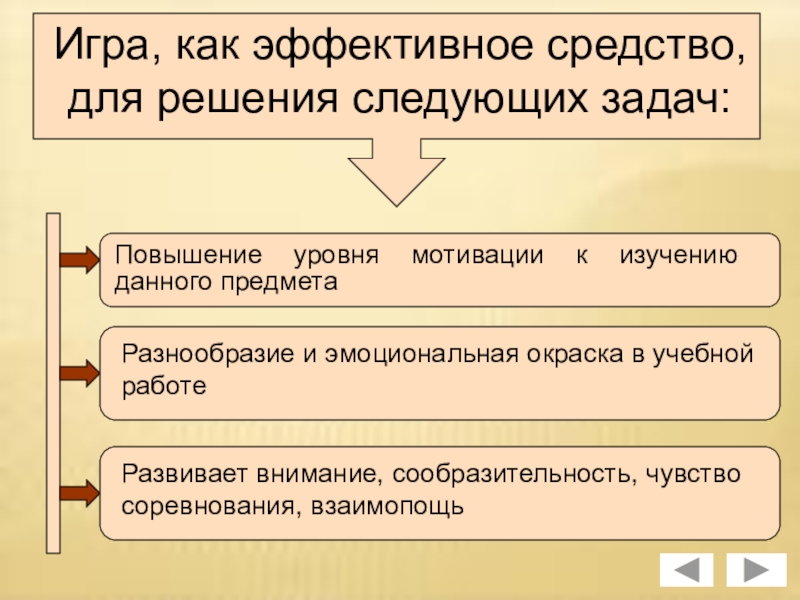 Игра, как эффективное средство, для решения следующих задач:

Повышение уровня мотивации к изучению данного предмета

Разнообразие и эмоциональная окраска в учебной работе

Развивает внимание, сообразительность, чувство соревнования, взаимопощь